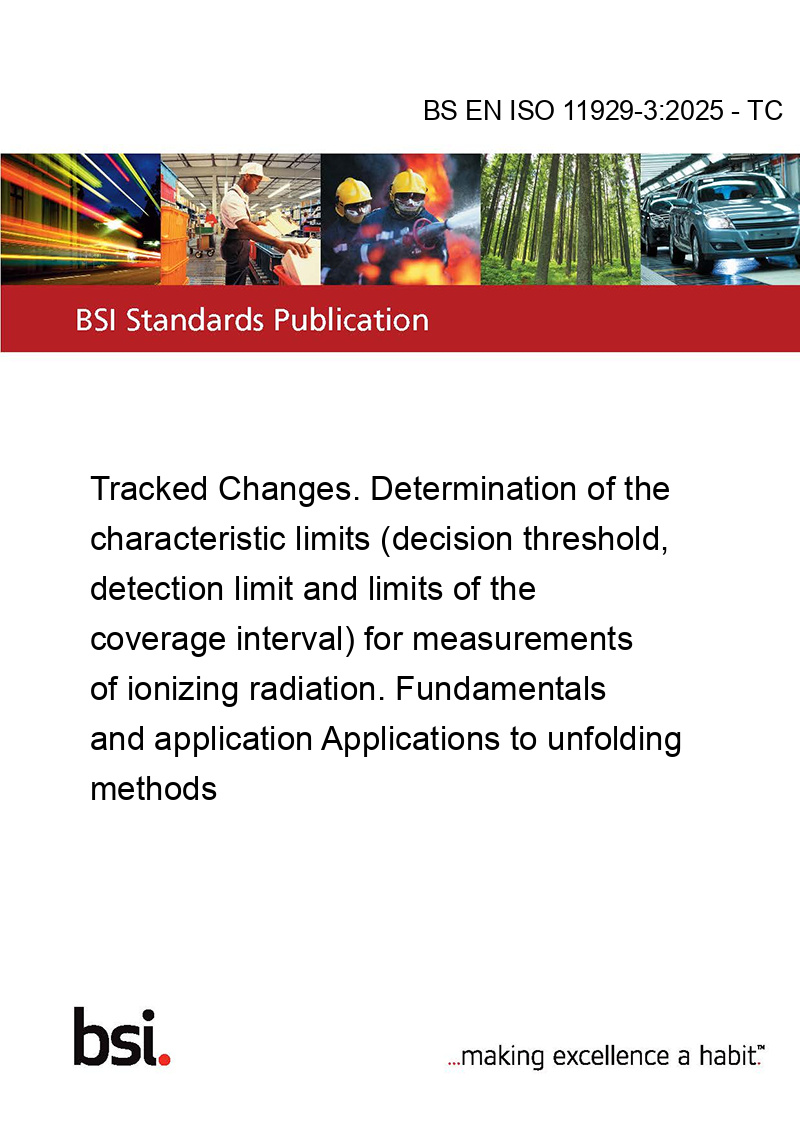 BS EN ISO 11929-3:2025 - TC

BSI Standards Publication

Tracked Changes. Determination of the characteristic limits (decision threshold, detection limit and limits of the coverage interval) for measurements of ionizing radiation. Fundamentals and application Applications to unfolding methods

bsi.

...making excellence a habit.™